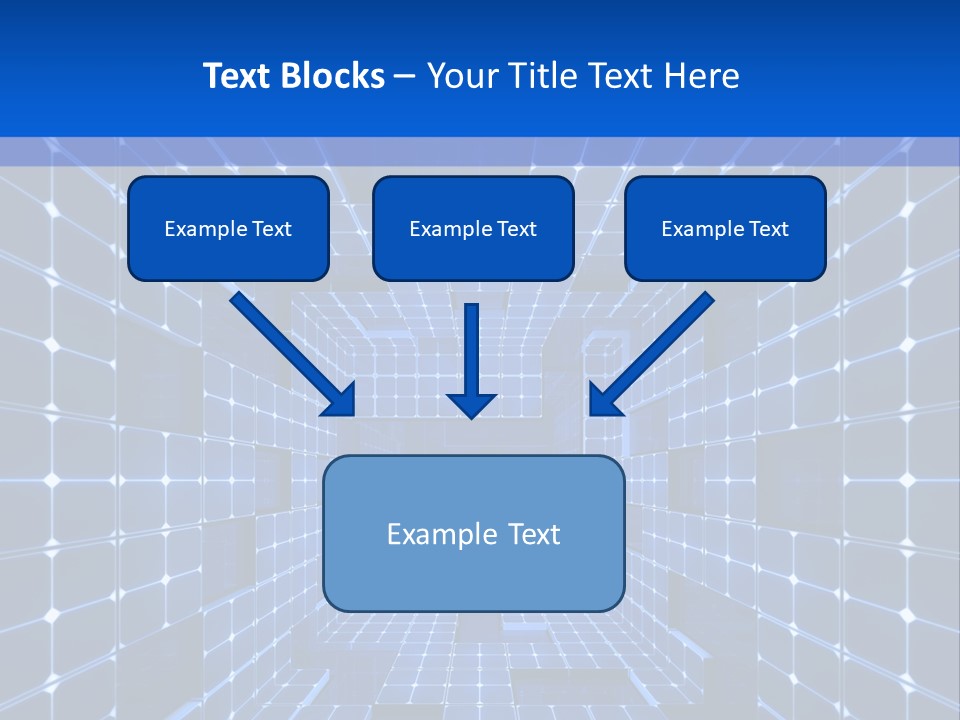 Text Blocks – Your Title Text Here

Example Text

Example Text

Example Text

Example Text